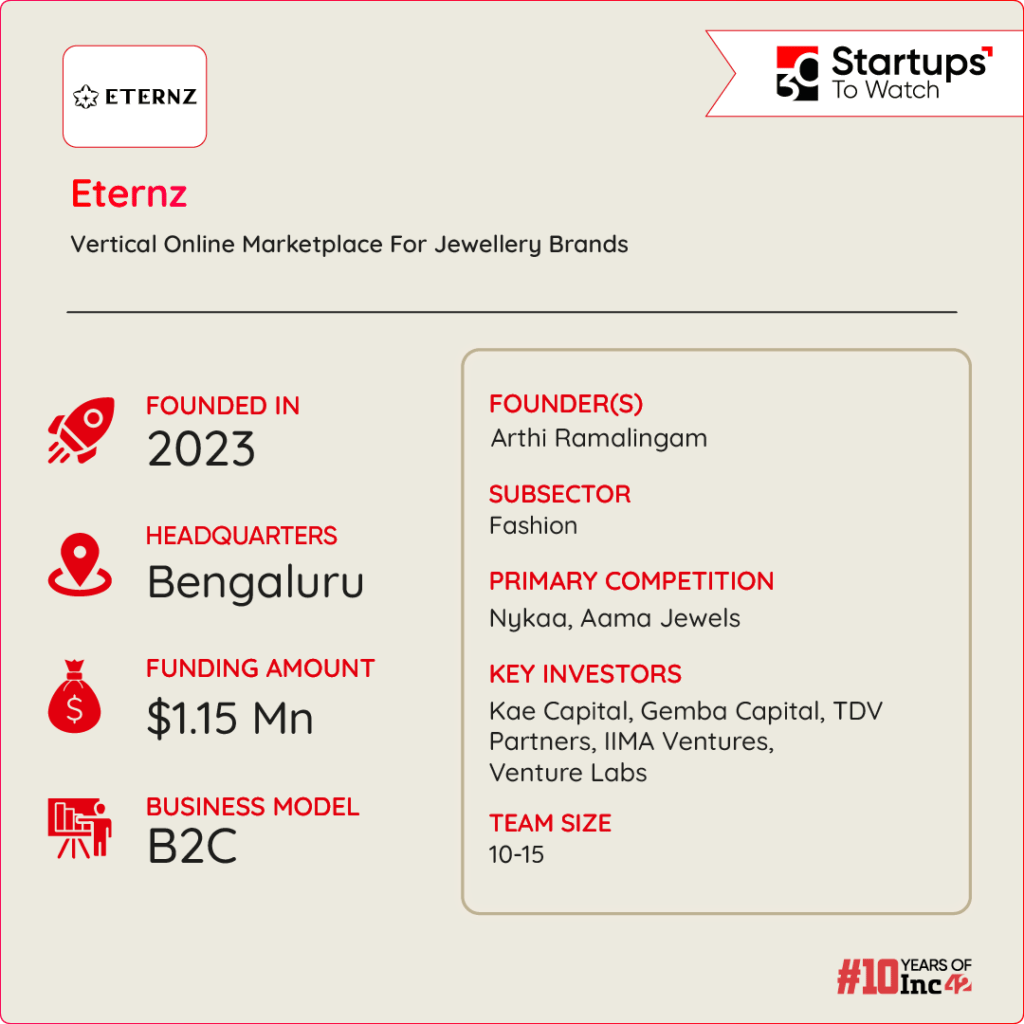 ETERNZ

30 Startups To Watch

Eternz

Vertical Online Marketplace For Jewellery Brands

FOUNDED IN
2023

HEADQUARTERS
Bengaluru

FUNDING AMOUNT
$1.15 Mn

BUSINESS MODEL
B2C

FOUNDER(S)
Arthi Ramalingam

SUBSECTOR
Fashion

PRIMARY COMPETITION
Nykaa, Aama Jewels

KEY INVESTORS
Kae Capital, Gemba Capital, TDV Partners, IIMA Ventures, Venture Labs

TEAM SIZE
10-15

#10 YEARS OF Inc42